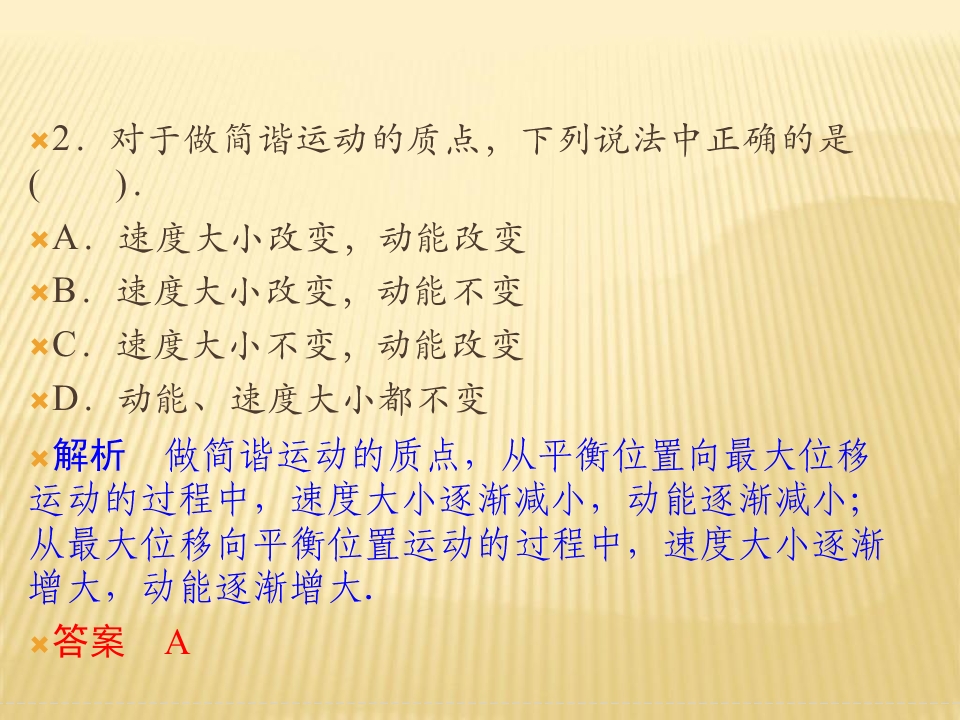 2．对于做简谐运动的质点，下列说法中正确的是(　　)．

A．速度大小改变，动能改变

B．速度大小改变，动能不变

C．速度大小不变，动能改变

D．动能、速度大小都不变

解析　做简谐运动的质点，从平衡位置向最大位移运动的过程中，速度大小逐渐减小，动能逐渐减小；从最大位移向平衡位置运动的过程中，速度大小逐渐增大，动能逐渐增大.

答案　A